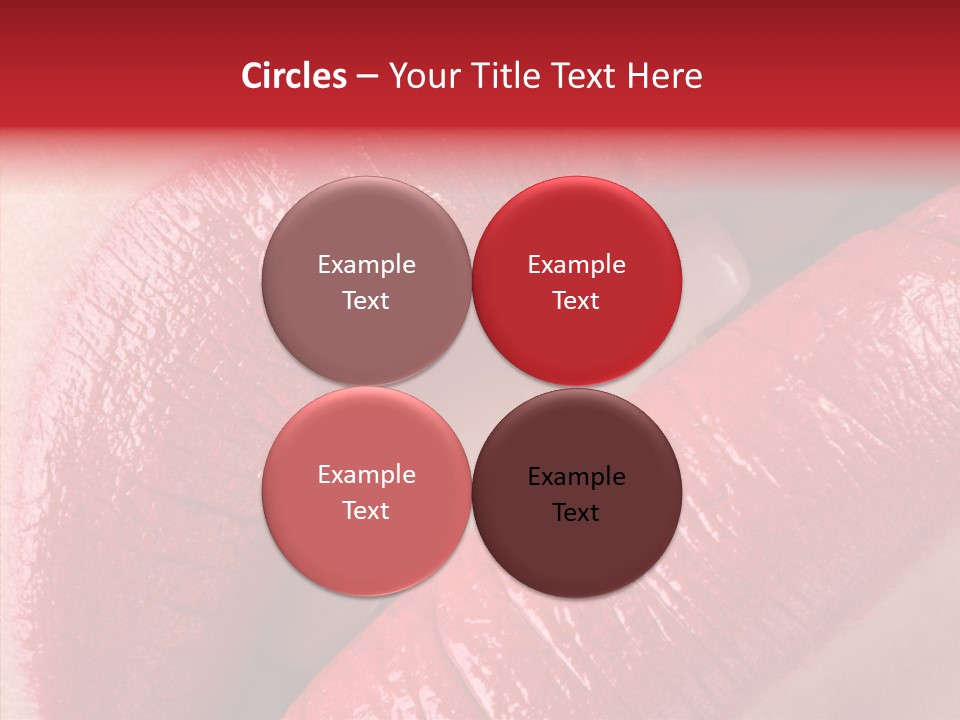 Circles – Your Title Text Here

Example Text

Example Text

Example Text

Example Text